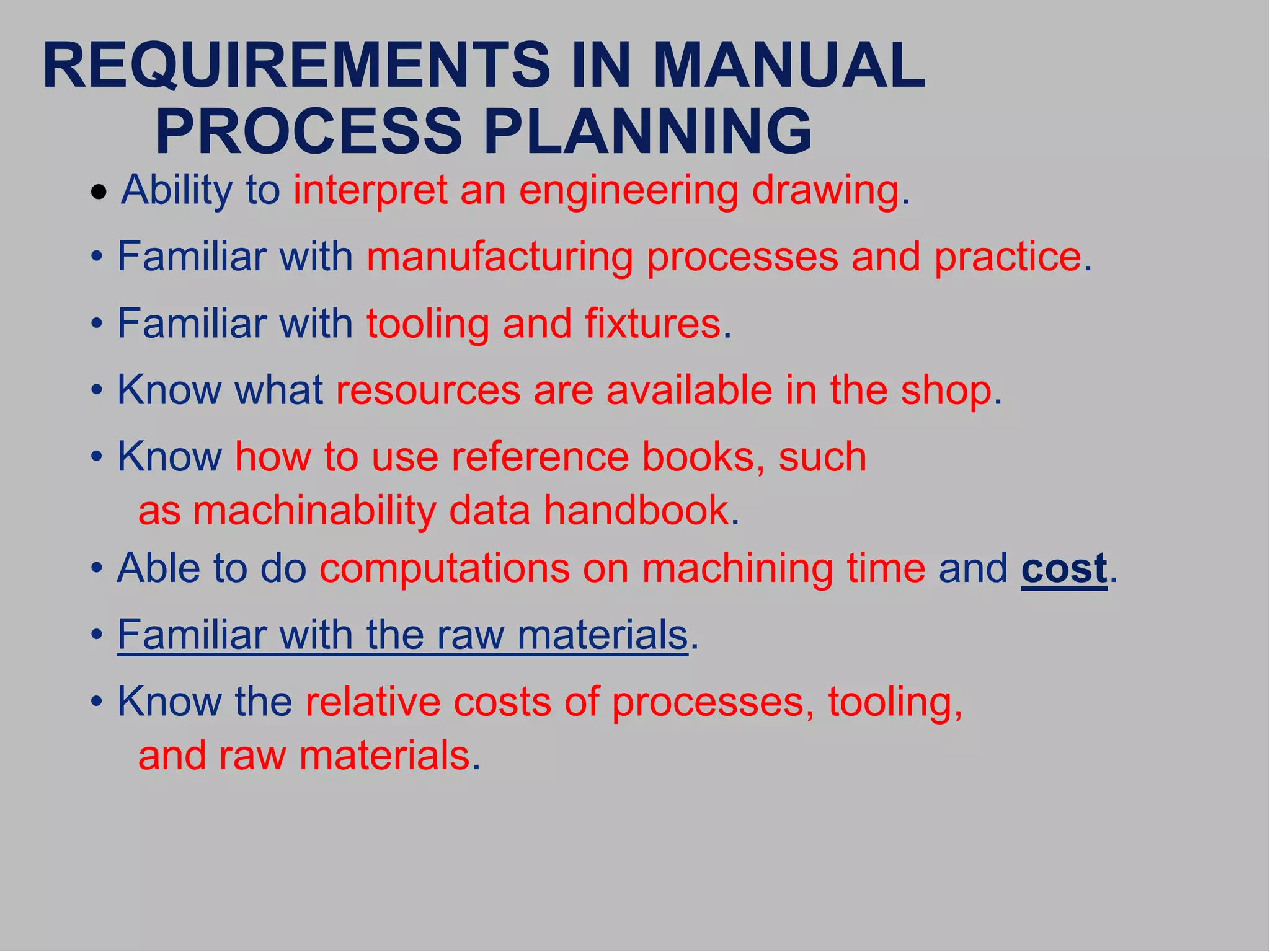 REQUIREMENTS IN MANUAL PROCESS PLANNING

• Ability to interpret an engineering drawing.
• Familiar with manufacturing processes and practice.
• Familiar with tooling and fixtures.
• Know what resources are available in the shop.
• Know how to use reference books, such as machinability data handbook.
• Able to do computations on machining time and cost.
• Familiar with the raw materials.
• Know the relative costs of processes, tooling, and raw materials.